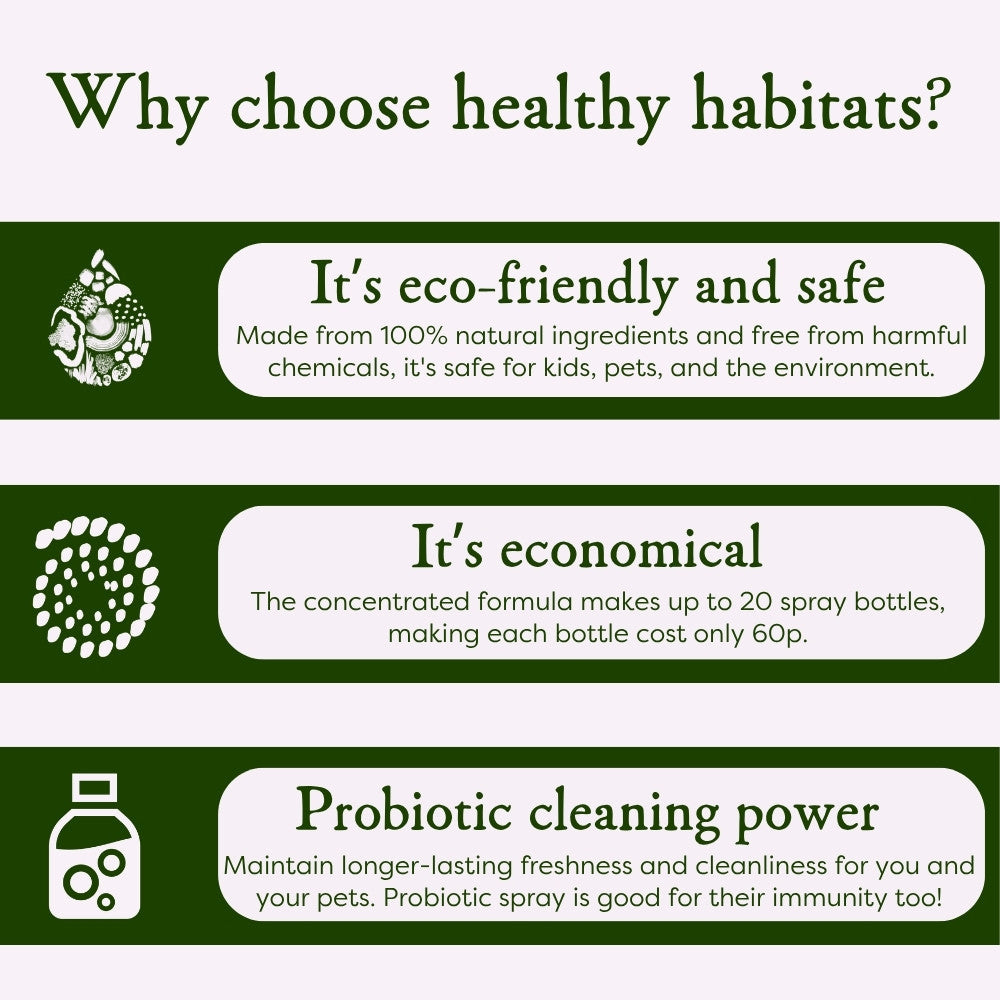 Why choose healthy habitats?

It's eco-friendly and safe
Made from 100% natural ingredients and free from harmful chemicals, it's safe for kids, pets, and the environment.

It's economical
The concentrated formula makes up to 20 spray bottles, making each bottle cost only 60p.

Probiotic cleaning power
Maintain longer-lasting freshness and cleanliness for you and your pets. Probiotic spray is good for their immunity too!